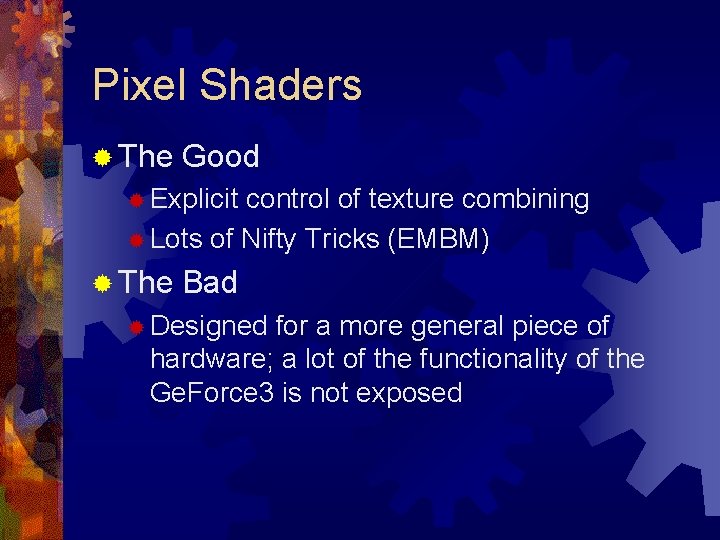 Pixel Shaders

The Good

Explicit control of texture combining

Lots of Nifty Tricks (EMBM)

The Bad

Designed for a more general piece of hardware; a lot of the functionality of the GeForce3 is not exposed